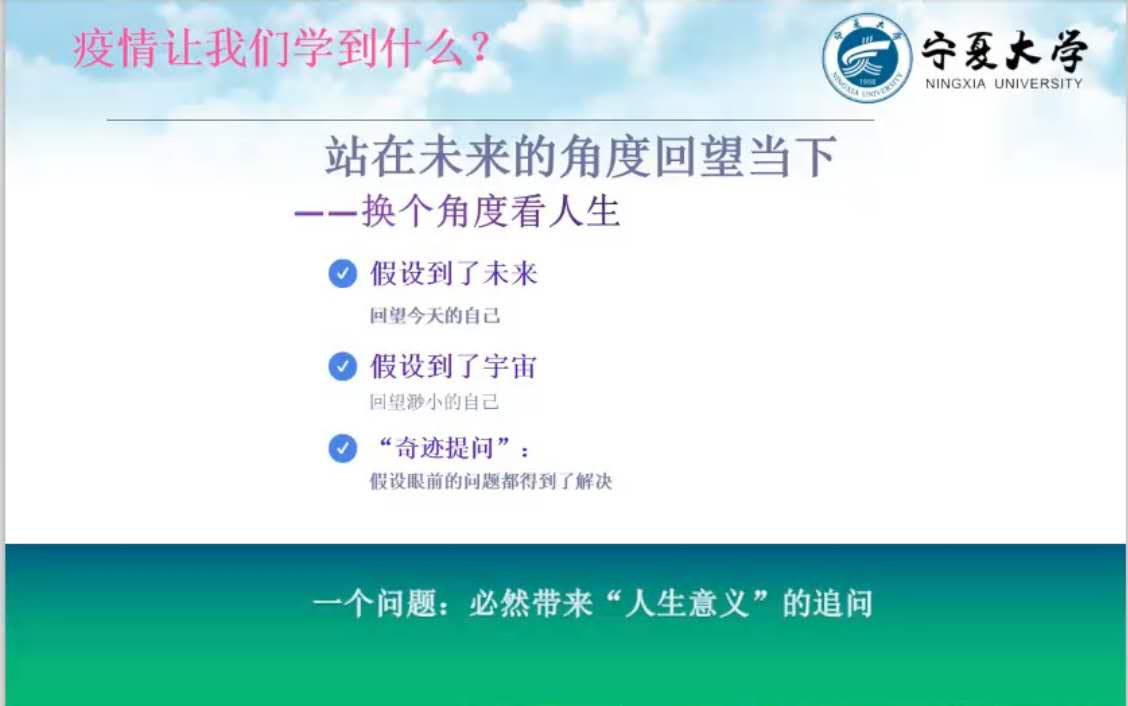 疫情让我们学到什么？

宁夏大学
NINGXIA UNIVERSITY

站在未来的角度回望当下
——换个角度看人生

假设到了未来
回望今天的自己

假设到了宇宙
回望渺小的自己

“奇迹提问”：
假设眼前的问题都得到了解决

一个问题：必然带来“人生意义”的追问